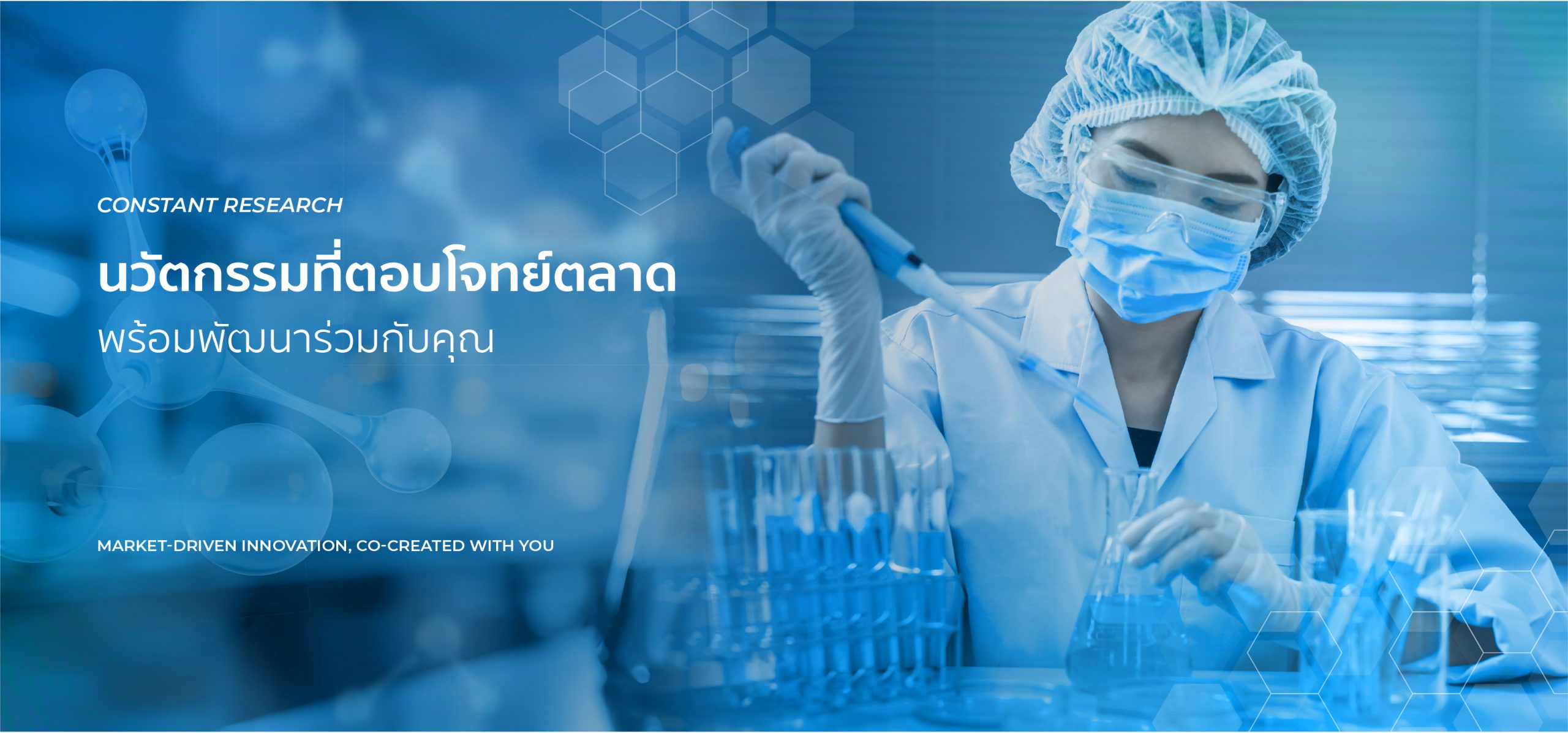 CONSTANT RESEARCH

นวัตกรรมที่ตอบโจทย์ตลาด
พร้อมพัฒนาร่วมกับคุณ

MARKET-DRIVEN INNOVATION, CO-CREATED WITH YOU